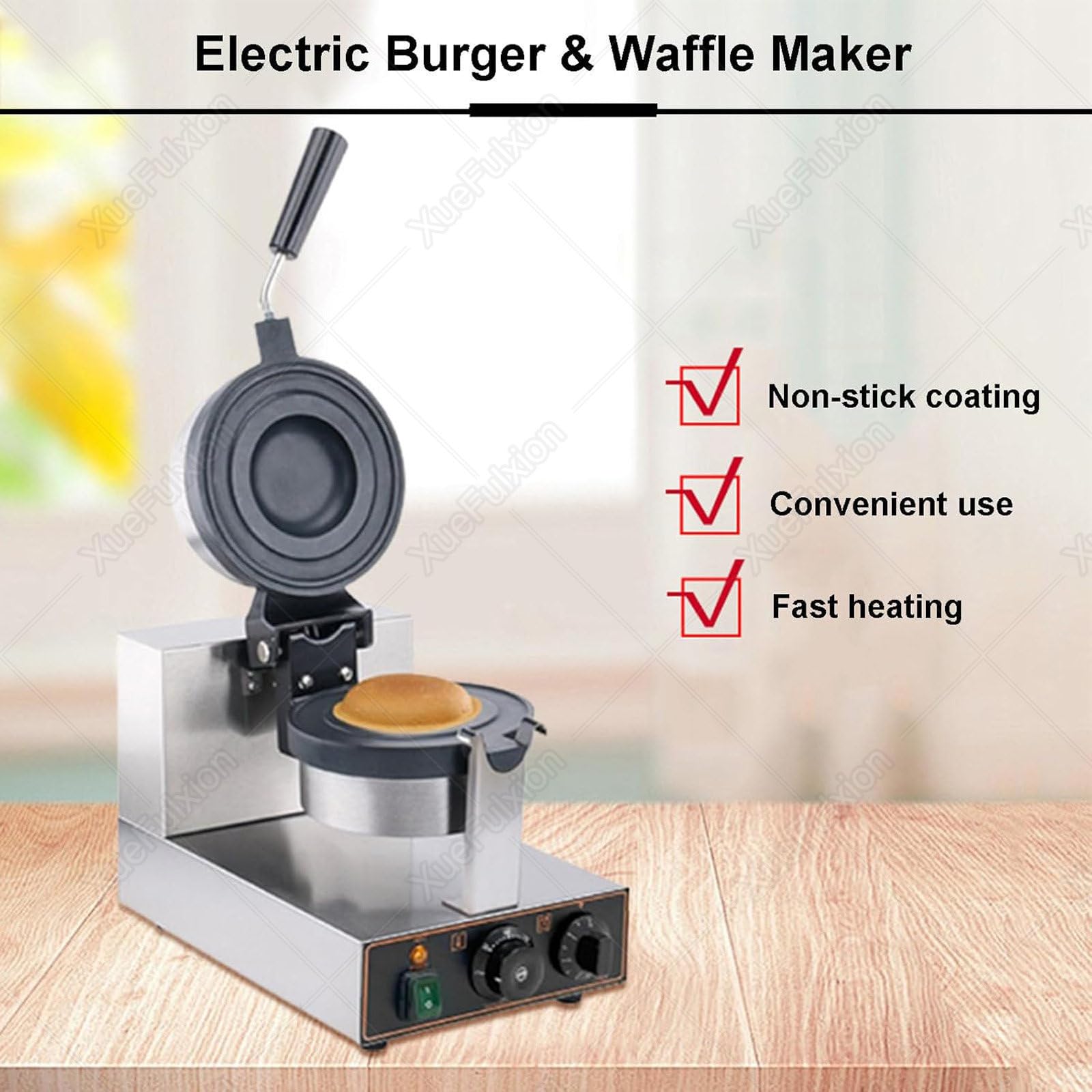 Electric Burger & Waffle Maker

Non-stick coating

Convenient use

Fast heating

XueFuixion